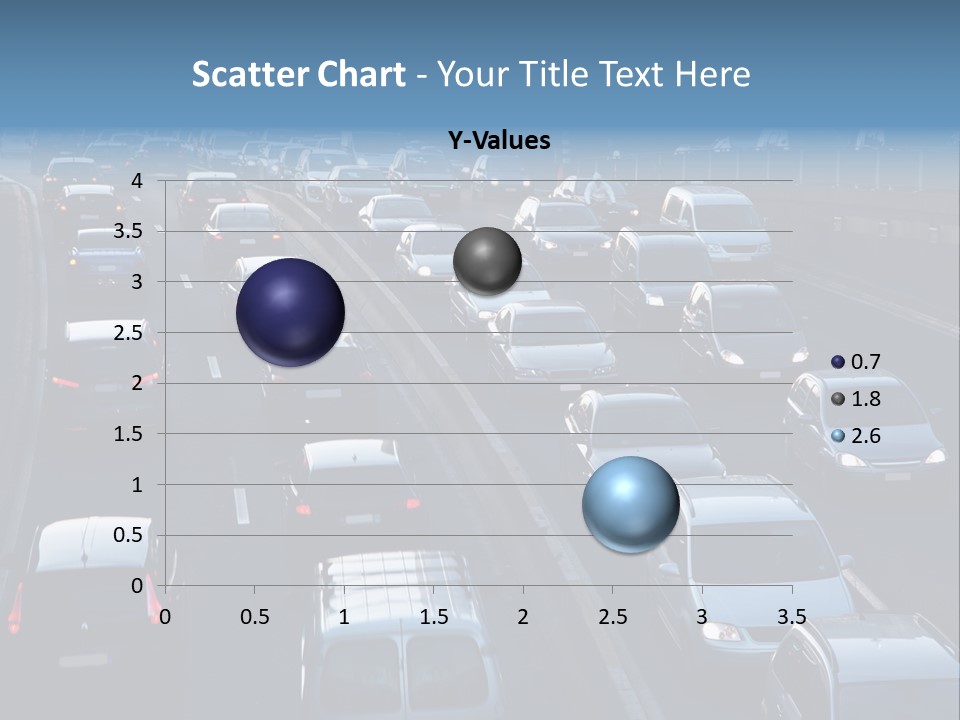 Scatter Chart - Your Title Text Here

Y-Values

4
3.5
3
2.5
2
1.5
1
0.5
0

0 0.5 1 1.5 2 2.5 3 3.5

0.7
1.8
2.6